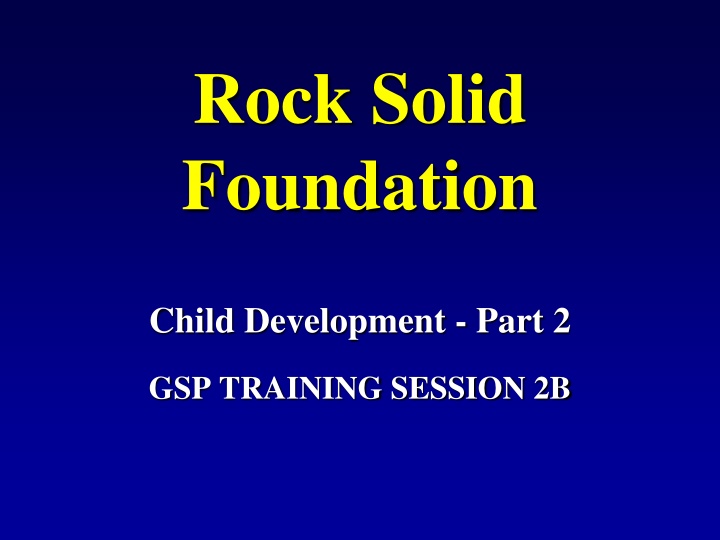 Rock Solid Foundation

Child Development - Part 2

GSP TRAINING SESSION 2B